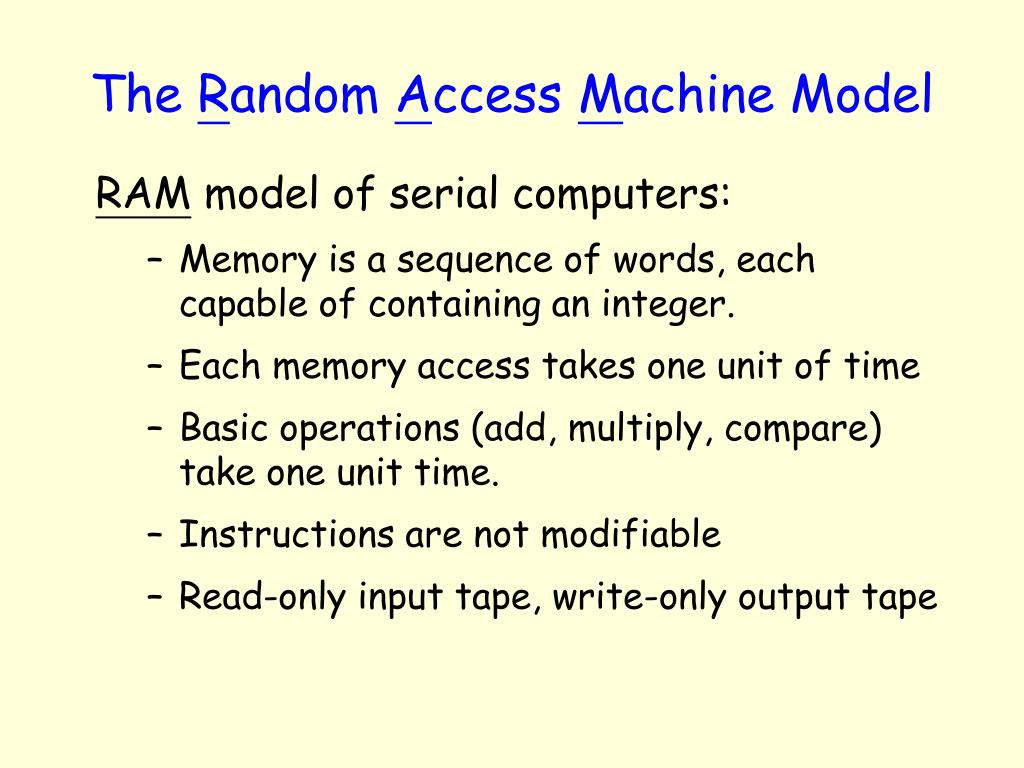 The Random Access Machine Model

RAM model of serial computers:

– Memory is a sequence of words, each capable of containing an integer.

– Each memory access takes one unit of time

– Basic operations (add, multiply, compare) take one unit time.

– Instructions are not modifiable

– Read-only input tape, write-only output tape